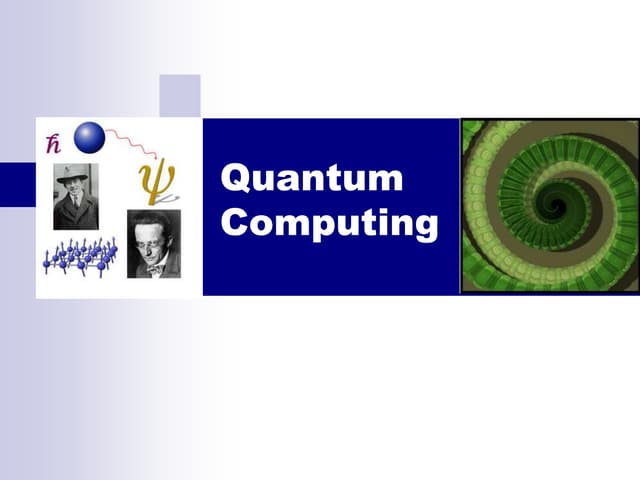 $\hbar$

$\psi$

Quantum Computing